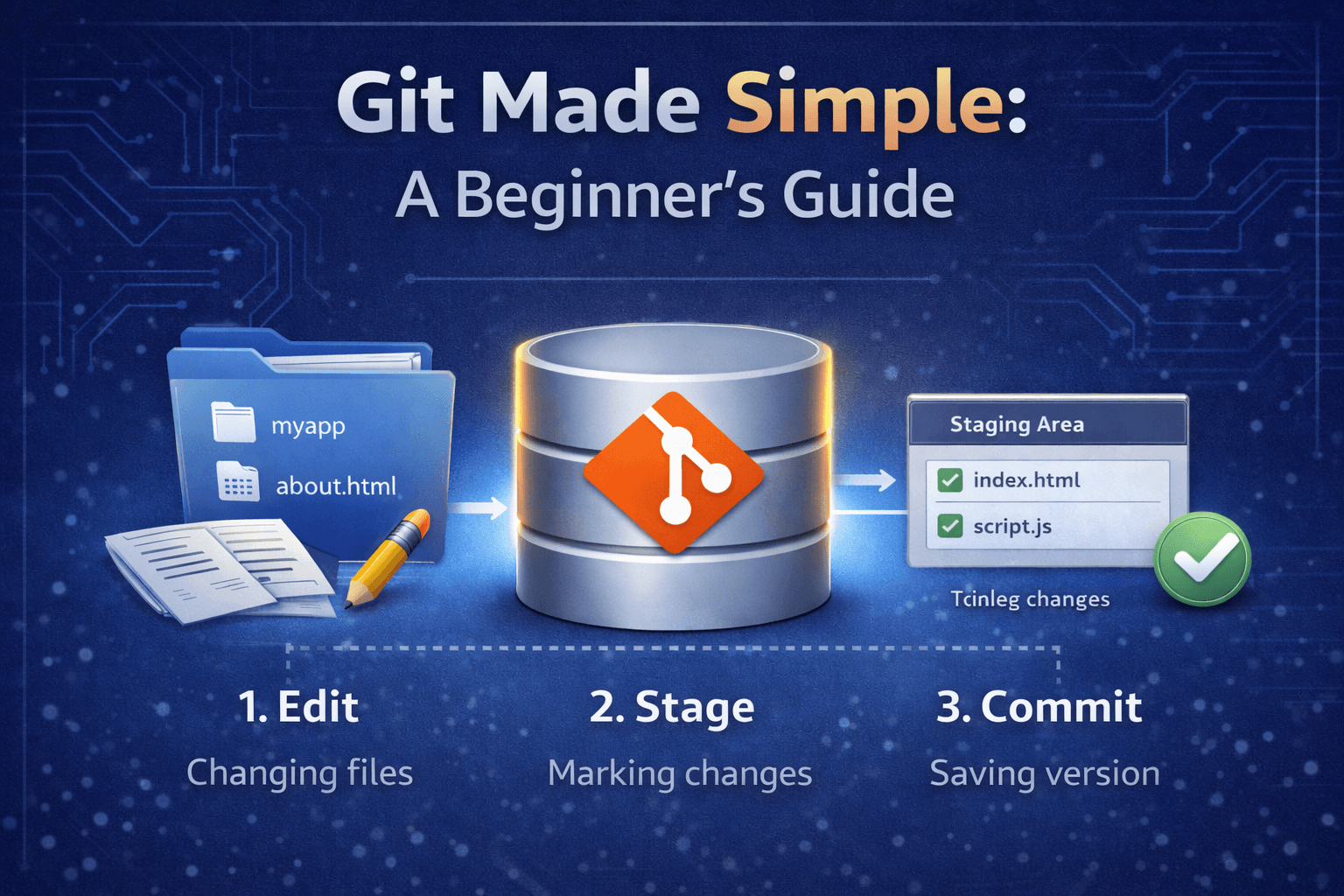 Git Made Simple:
A Beginner's Guide

myapp
about.html

Staging Area
index.html
script.js

Tcinleg changes

1. Edit
Changing files

2. Stage
Marking changes

3. Commit
Saving version